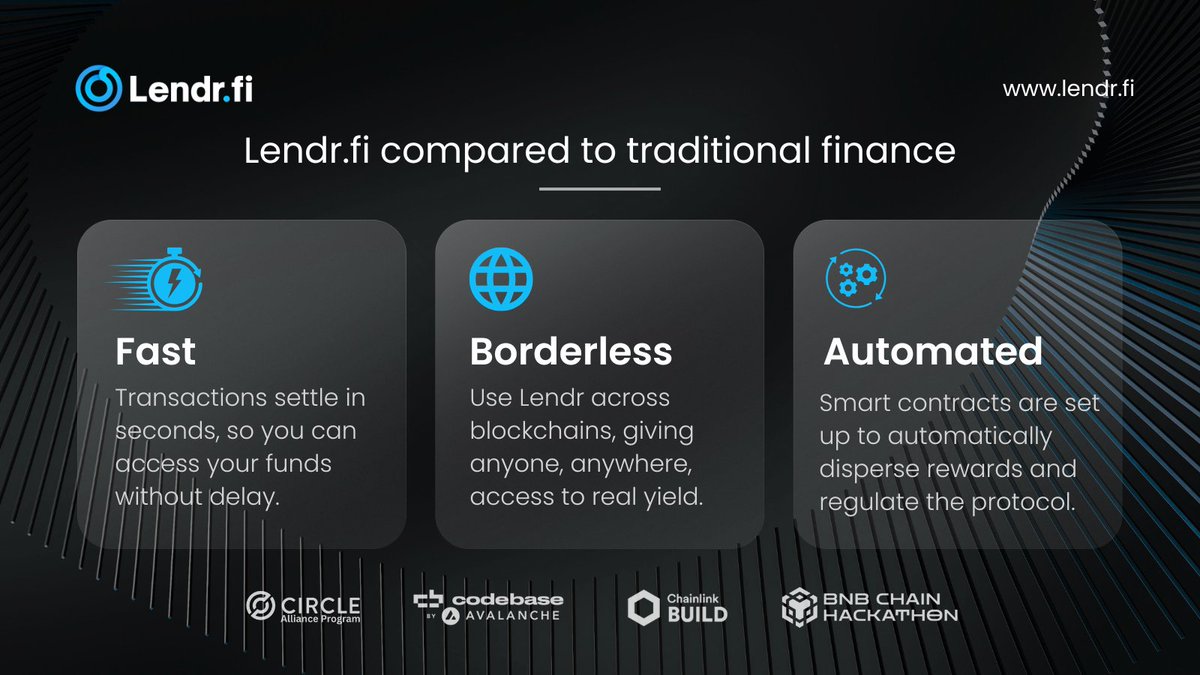 Lendr.fi

www.lendr.fi

Lendr.fi compared to traditional finance

Fast
Transactions settle in seconds, so you can access your funds without delay.

Borderless
Use Lendr across blockchains, giving anyone, anywhere, access to real yield.

Automated
Smart contracts are set up to automatically disperse rewards and regulate the protocol.

CIRCLE Alliance Program

codebase BY AVALANCHE

Chainlink BUILD

BNB CHAIN HACKATHON